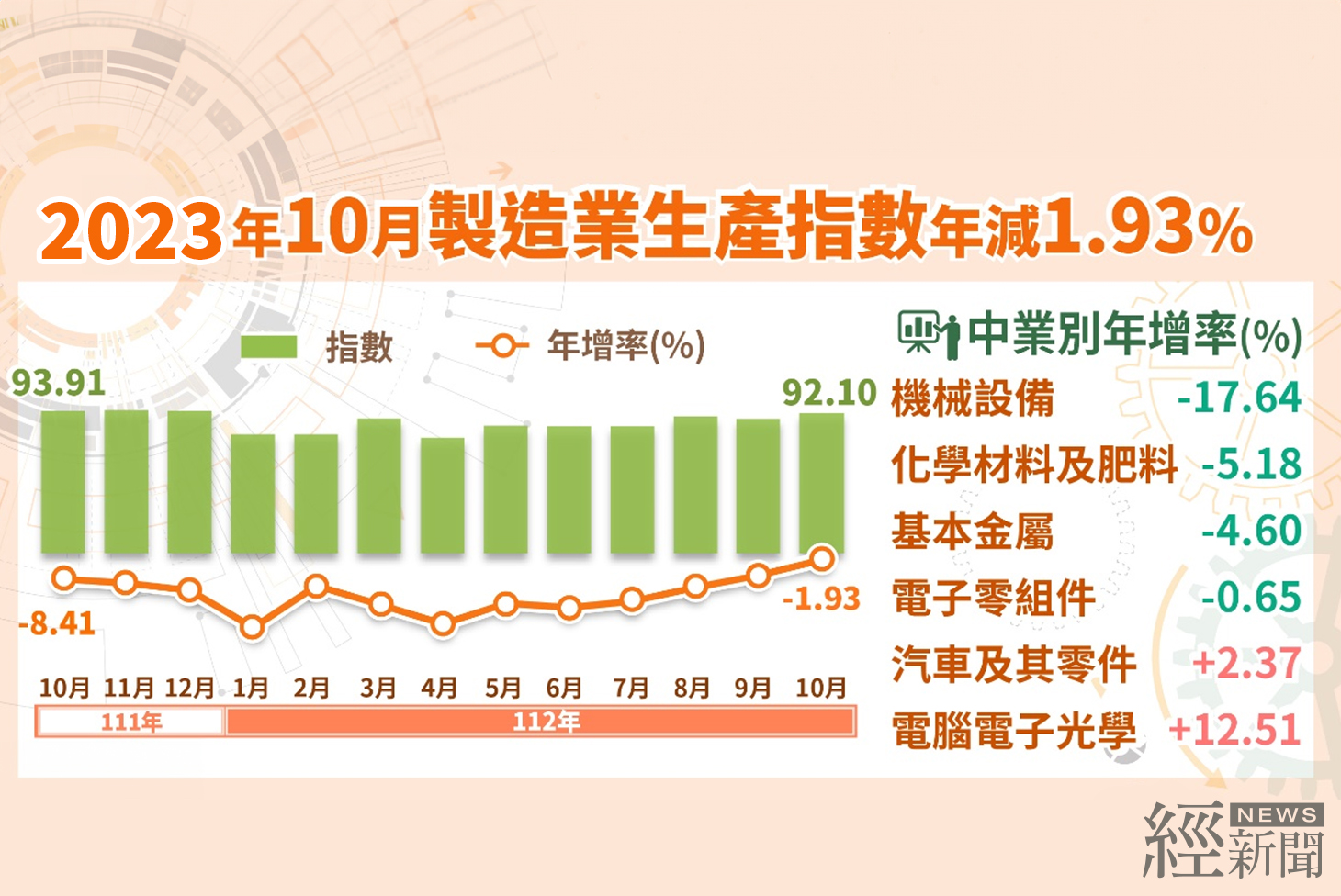 2023年10月製造業生產指數年減1.93%

指數　年增率(%)

93.91
92.10
-8.41
-1.93

10月 11月 12月 1月 2月 3月 4月 5月 6月 7月 8月 9月 10月
111年　112年

中業別年增率(%)

| 機械設備 | -17.64 |
|---|---|
| 化學材料及肥料 | -5.18 |
| 基本金屬 | -4.60 |
| 電子零組件 | -0.65 |
| 汽車及其零件 | +2.37 |
| 電腦電子光學 | +12.51 |

經 NEWS 新聞